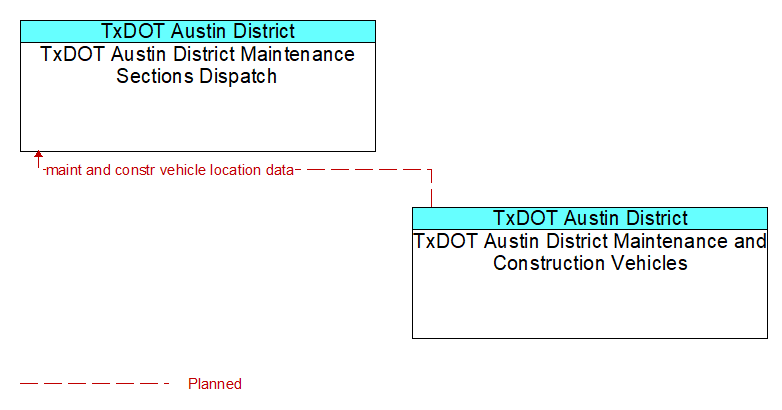 TxDOT Austin District
TxDOT Austin District Maintenance Sections Dispatch

maint and constr vehicle location data

TxDOT Austin District
TxDOT Austin District Maintenance and Construction Vehicles

Planned